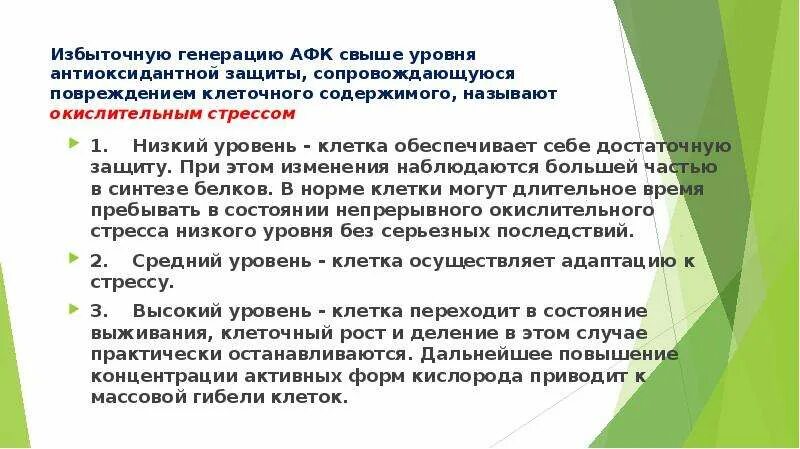 Избыточную генерацию АФК свыше уровня антиоксидантной защиты, сопровождающуюся повреждением клеточного содержимого, называют окислительным стрессом

1. Низкий уровень - клетка обеспечивает себе достаточную защиту. При этом изменения наблюдаются большей частью в синтезе белков. В норме клетки могут длительное время пребывать в состоянии непрерывного окислительного стресса низкого уровня без серьезных последствий.

2. Средний уровень - клетка осуществляет адаптацию к стрессу.

3. Высокий уровень - клетка переходит в состояние выживания, клеточный рост и деление в этом случае практически останавливаются. Дальнейшее повышение концентрации активных форм кислорода приводит к массовой гибели клеток.